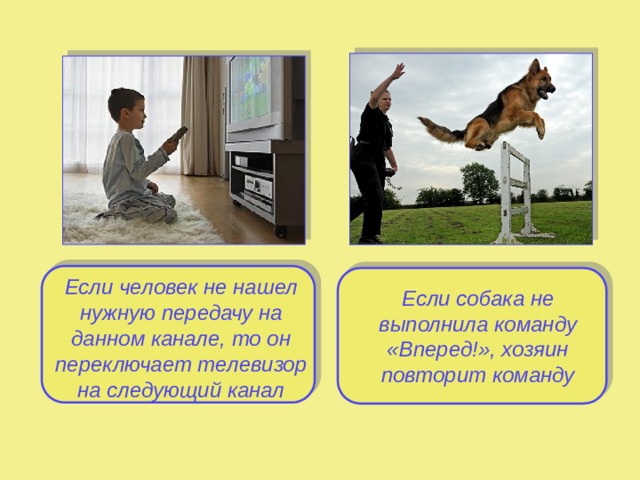 Если человек не нашел нужную передачу на данном канале, то он переключает телевизор на следующий канал

Если собака не выполнила команду «Вперед!», хозяин повторит команду